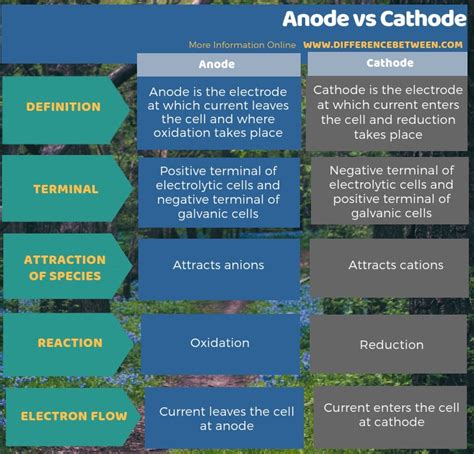 Anode vs Cathode

More Information Online WWW.DIFFERENCEBETWEEN.COM

| | Anode | Cathode |
|---|---|---|
| DEFINITION | Anode is the electrode at which current leaves the cell and where oxidation takes place | Cathode is the electrode at which current enters the cell and reduction takes place |
| TERMINAL | Positive terminal of electrolytic cells and negative terminal of galvanic cells | Negative terminal of electrolytic cells and positive terminal of galvanic cells |
| ATTRACTION OF SPECIES | Attracts anions | Attracts cations |
| REACTION | Oxidation | Reduction |
| ELECTRON FLOW | Current leaves the cell at anode | Current enters the cell at cathode |